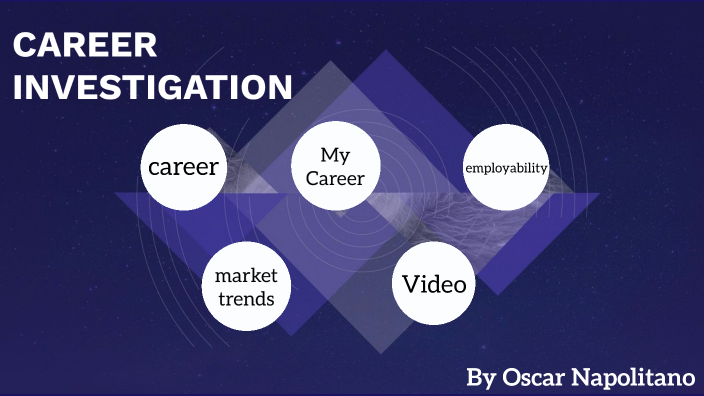 CAREER INVESTIGATION

career

My Career

employability

market trends

Video

By Oscar Napolitano